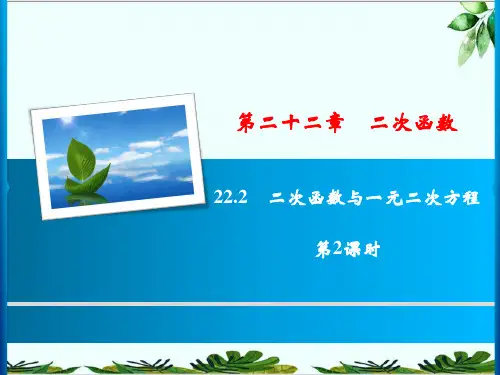 第二十二章　二次函数

22.2　二次函数与一元二次方程

第2课时